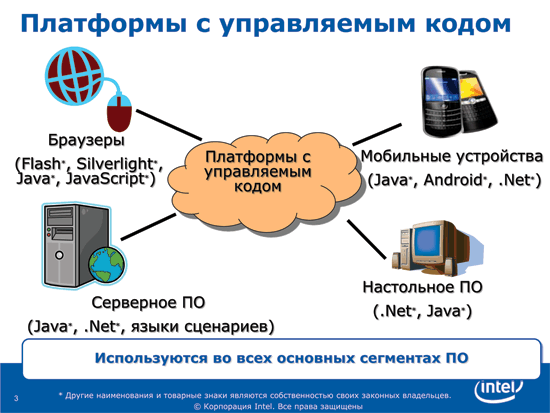 Платформы с управляемым кодом

Браузеры
(Flash*, Silverlight*, Java*, JavaScript*)

Платформы с управляемым кодом

Мобильные устройства
(Java*, Android*, .Net*)

Серверное ПО
(Java*, .Net*, языки сценариев)

Настольное ПО
(.Net*, Java*)

Используются во всех основных сегментах ПО

3

* Другие наименования и товарные знаки являются собственностью своих законных владельцев.
© Корпорация Intel. Все права защищены

intel